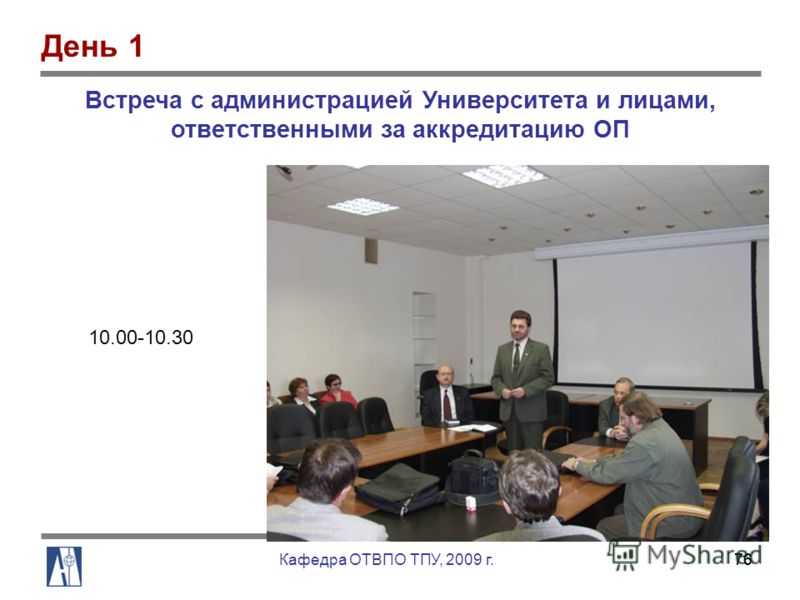 День 1

Встреча с администрацией Университета и лицами, ответственными за аккредитацию ОП

10.00-10.30

Кафедра ОТВПО ТПУ, 2009 г.

MyShared

76